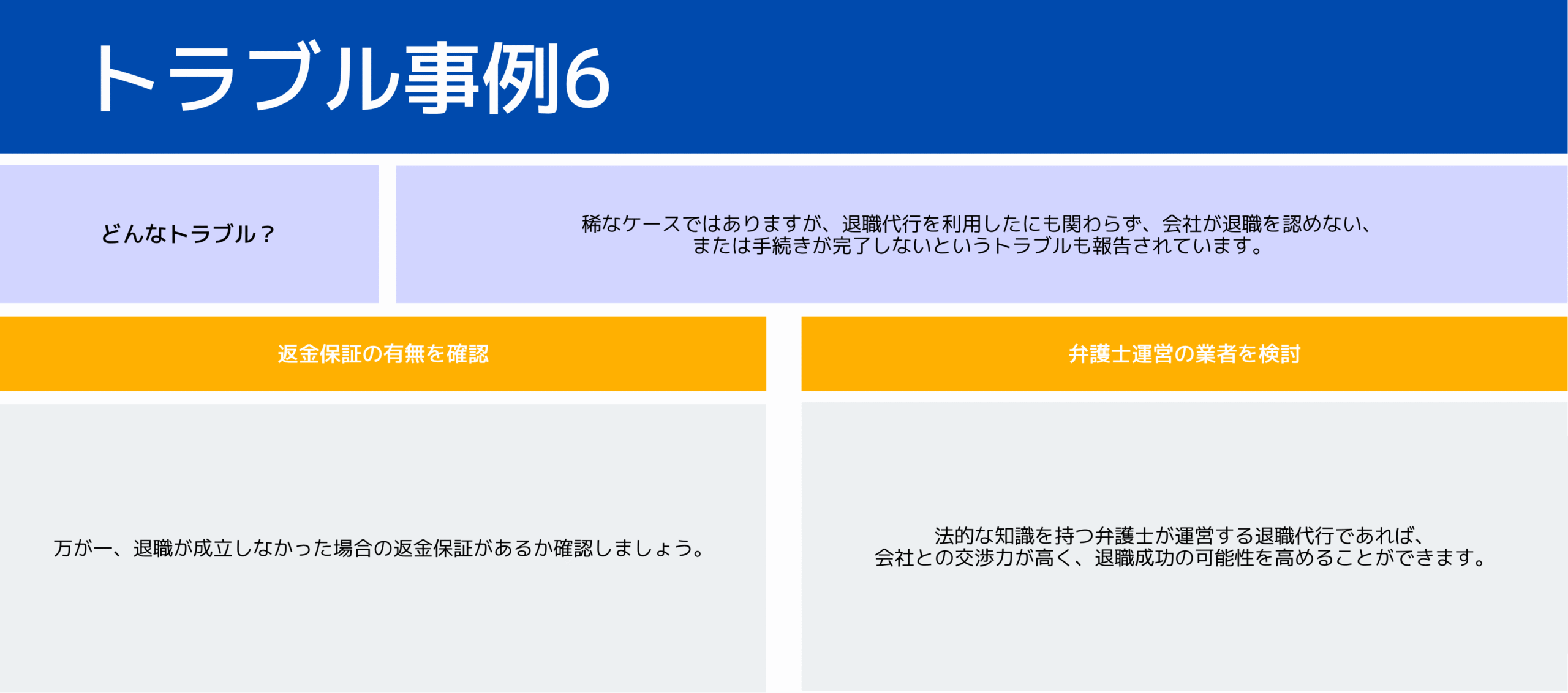 トラブル事例6

どんなトラブル？

稀なケースではありますが、退職代行を利用したにも関わらず、会社が退職を認めない、または手続きが完了しないというトラブルも報告されています。

返金保証の有無を確認

万が一、退職が成立しなかった場合の返金保証があるか確認しましょう。

弁護士運営の業者を検討

法的な知識を持つ弁護士が運営する退職代行であれば、会社との交渉力が高く、退職成功の可能性を高めることができます。